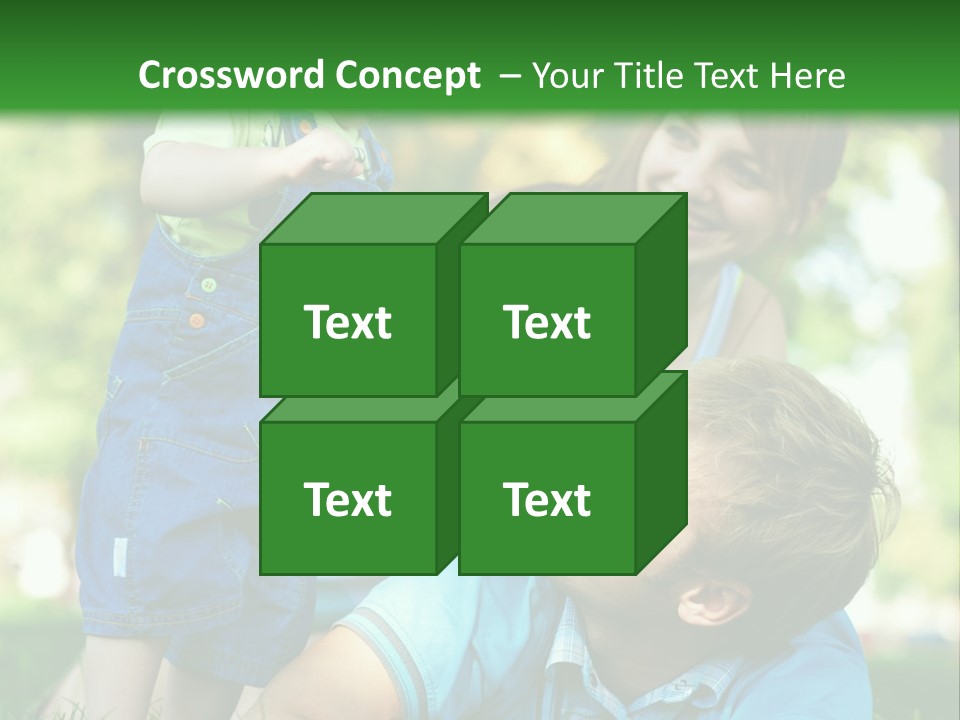 Crossword Concept – Your Title Text Here

Text

Text

Text

Text